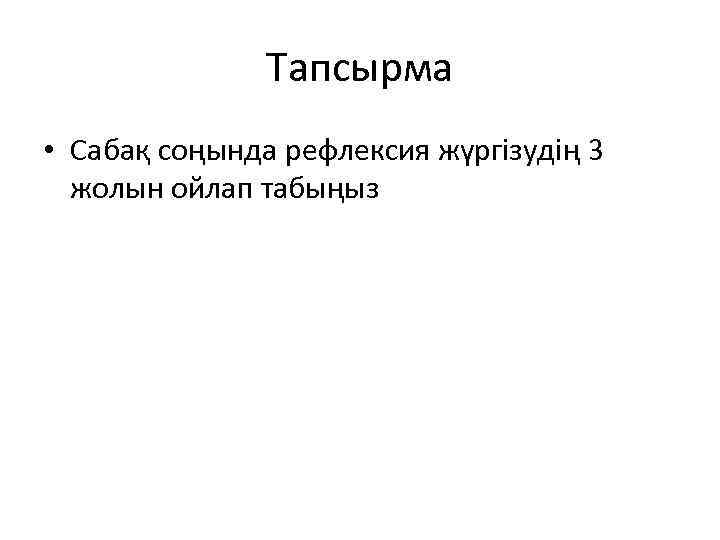 Тапсырма

• Сабақ соңында рефлексия жүргізудің 3 жолын ойлап табыңыз